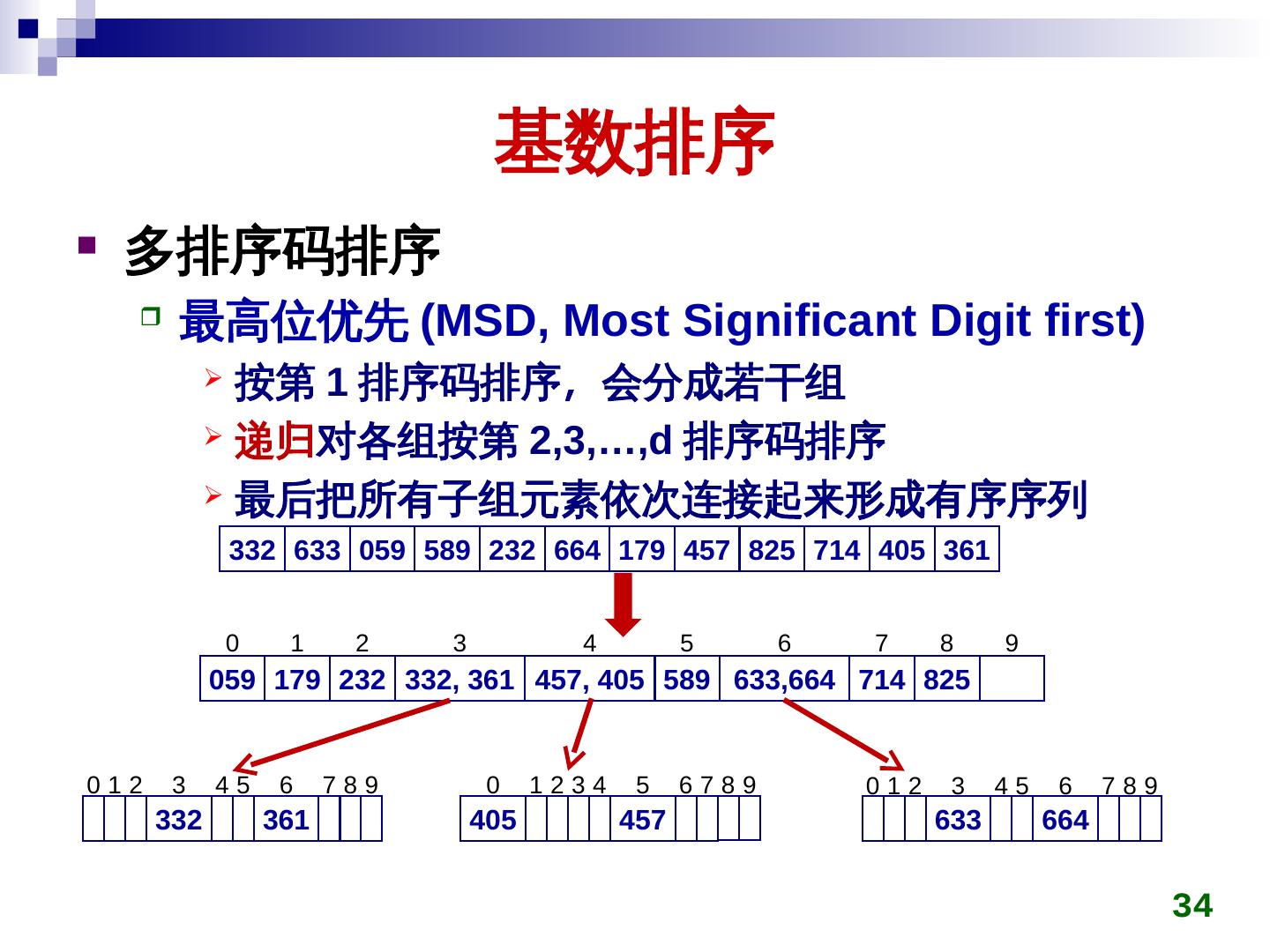 基数排序

多排序码排序

最高位优先 (MSD, Most Significant Digit first)

按第 1 排序码排序，会分成若干组

递归对各组按第 2,3,…,d 排序码排序

最后把所有子组元素依次连接起来形成有序序列

| 332 | 633 | 059 | 589 | 232 | 664 | 179 | 457 | 825 | 714 | 405 | 361 |
|---|---|---|---|---|---|---|---|---|---|---|---|

| 0 | 1 | 2 | 3 | 4 | 5 | 6 | 7 | 8 | 9 |
|---|---|---|---|---|---|---|---|---|---|
| 059 | 179 | 232 | 332, 361 | 457, 405 | 589 | 633,664 | 714 | 825 | |

| 0 | 1 | 2 | 3 | 4 | 5 | 6 | 7 | 8 | 9 |
|---|---|---|---|---|---|---|---|---|---|
| | | | 332 | | | 361 | | | |

| 0 | 1 | 2 | 3 | 4 | 5 | 6 | 7 | 8 | 9 |
|---|---|---|---|---|---|---|---|---|---|
| 405 | | | | | 457 | | | | |

| 0 | 1 | 2 | 3 | 4 | 5 | 6 | 7 | 8 | 9 |
|---|---|---|---|---|---|---|---|---|---|
| | | | 633 | | | 664 | | | |

34